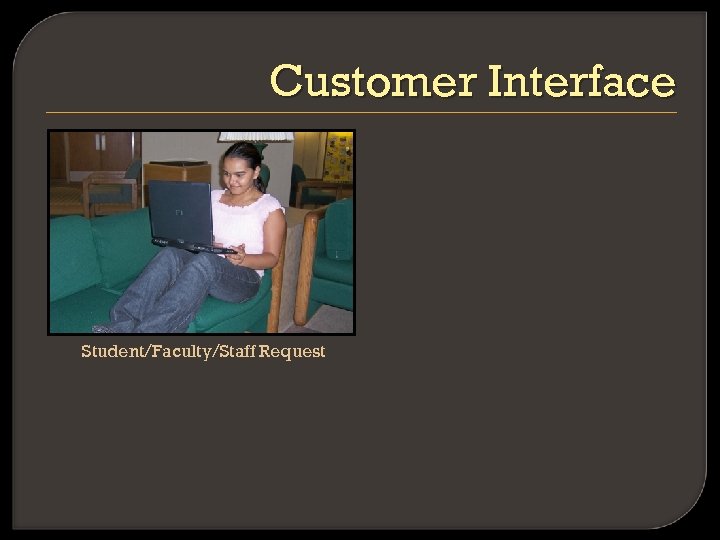 Customer Interface

Student/Faculty/Staff Request